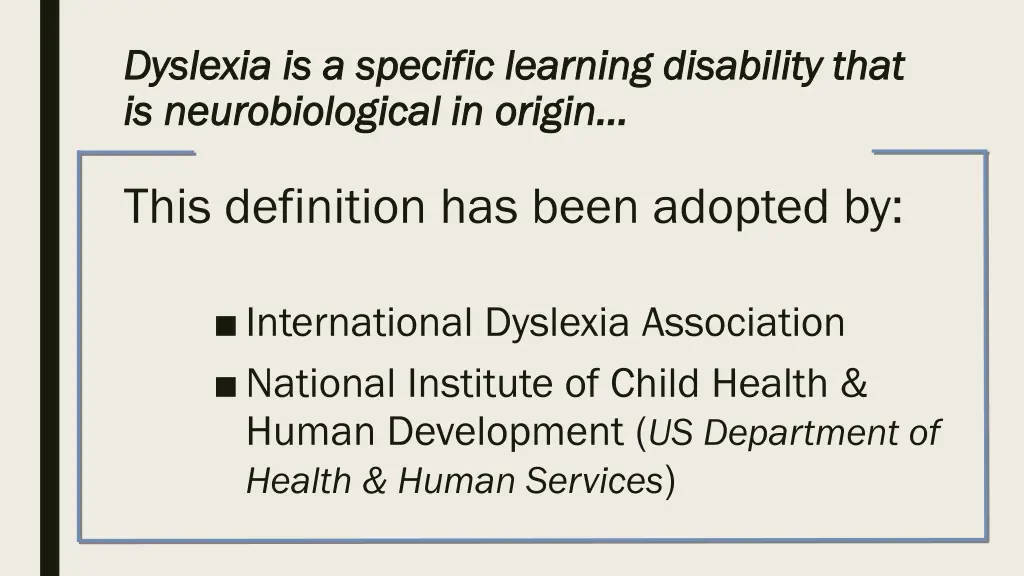 Dyslexia is a specific learning disability that is neurobiological in origin…

This definition has been adopted by:

■ International Dyslexia Association
■ National Institute of Child Health & Human Development (US Department of Health & Human Services)